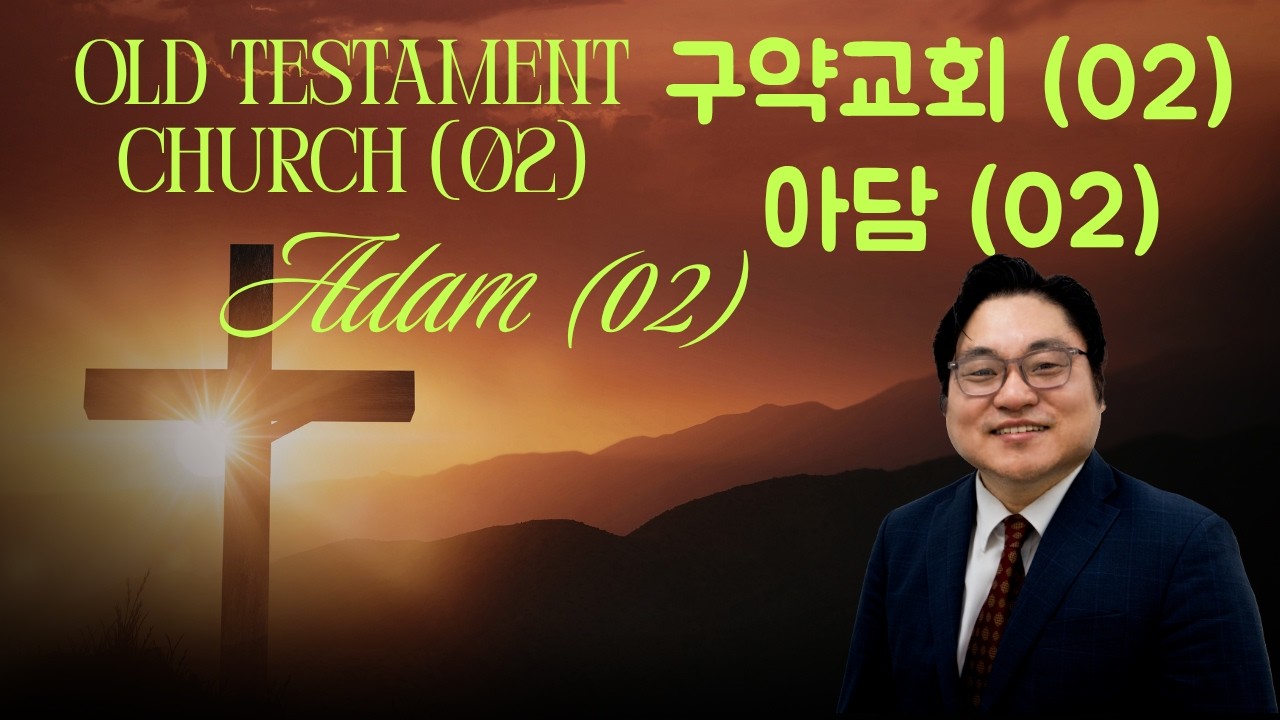 OLD TESTAMENT CHURCH (02)

Adam (02)

구약교회 (02)
아담 (02)